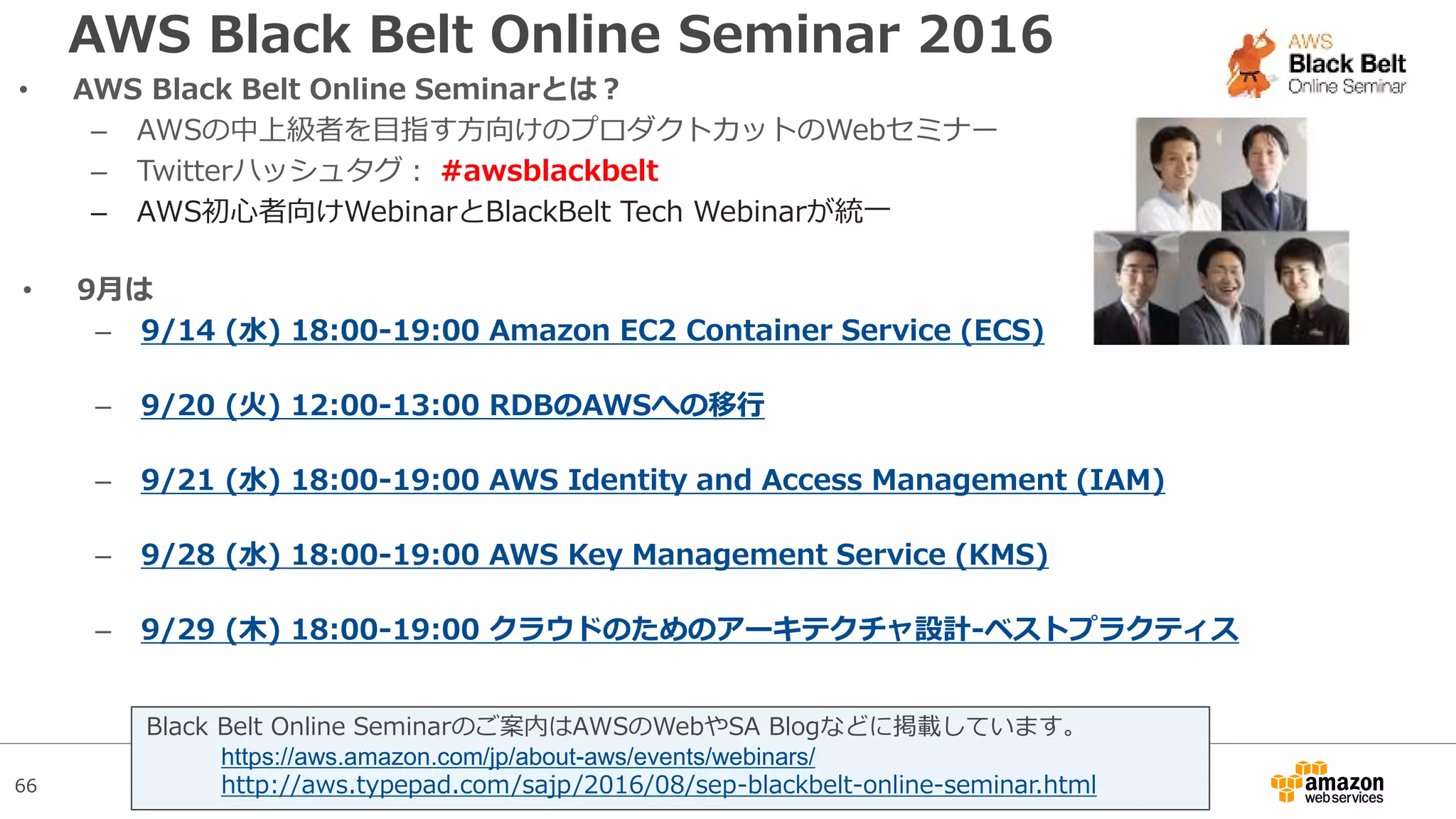 AWS Black Belt Online Seminar 2016

AWS Black Belt Online Seminar

• AWS Black Belt Online Seminarとは？
– AWSの中上級者を目指す方向けのプロダクトカットのWebセミナー
– Twitterハッシュタグ： #awsblackbelt
– AWS初心者向けWebinarとBlackBelt Tech Webinarが統一

• 9月は
– 9/14 (水) 18:00-19:00 Amazon EC2 Container Service (ECS)
– 9/20 (火) 12:00-13:00 RDBのAWSへの移行
– 9/21 (水) 18:00-19:00 AWS Identity and Access Management (IAM)
– 9/28 (水) 18:00-19:00 AWS Key Management Service (KMS)
– 9/29 (木) 18:00-19:00 クラウドのためのアーキテクチャ設計-ベストプラクティス

Black Belt Online Seminarのご案内はAWSのWebやSA Blogなどに掲載しています。
https://aws.amazon.com/jp/about-aws/events/webinars/
http://aws.typepad.com/sajp/2016/08/sep-blackbelt-online-seminar.html

66

amazon web services